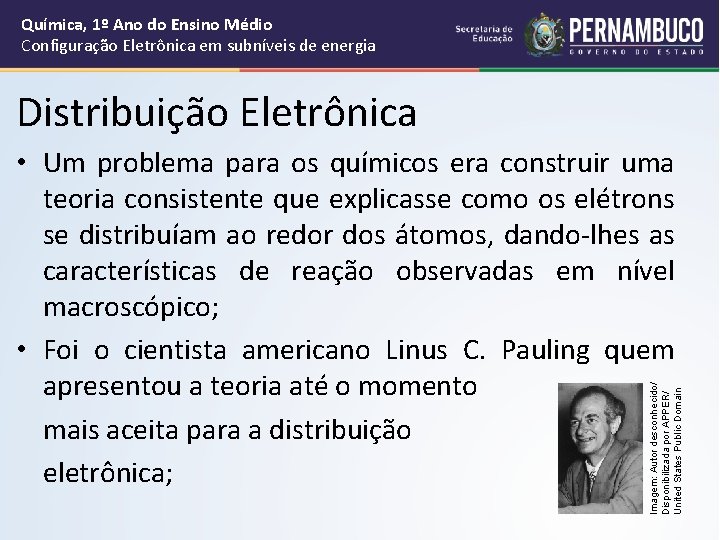 Química, 1º Ano do Ensino Médio
Configuração Eletrônica em subníveis de energia

Secretaria de Educação
PERNAMBUCO
GOVERNO DO ESTADO

Distribuição Eletrônica

• Um problema para os químicos era construir uma teoria consistente que explicasse como os elétrons se distribuíam ao redor dos átomos, dando-lhes as características de reação observadas em nível macroscópico;

• Foi o cientista americano Linus C. Pauling quem apresentou a teoria até o momento

mais aceita para a distribuição

eletrônica;

Imagem: Autor desconhecido/ Disponibilizada por APPER/ United States Public Domain